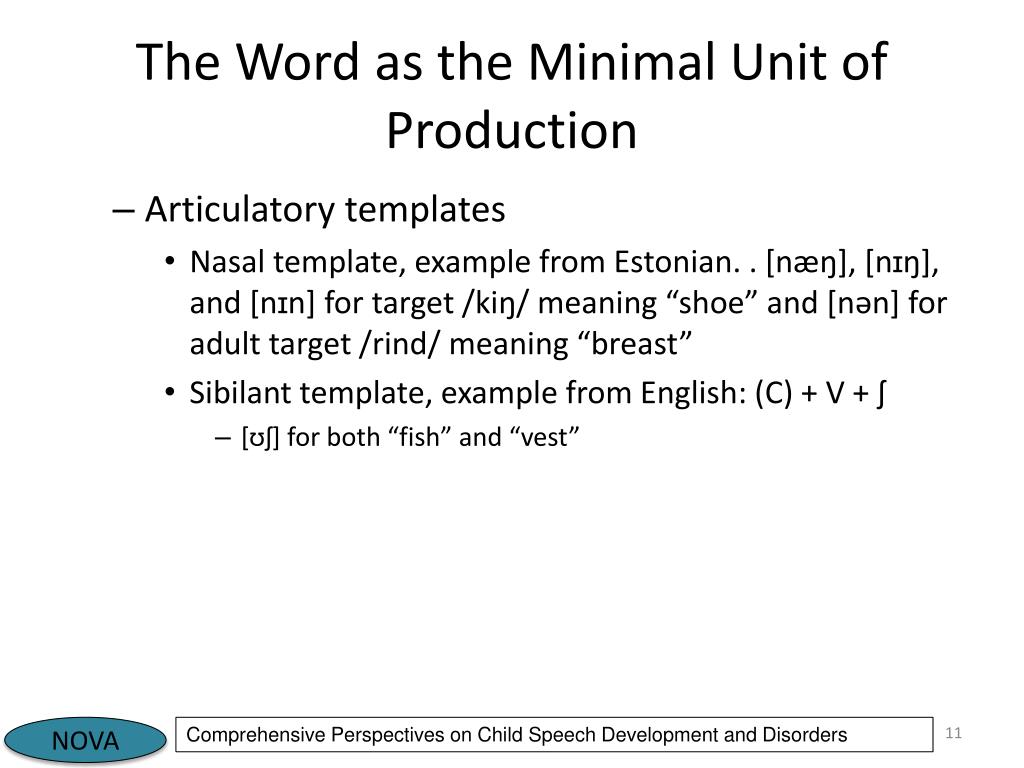 The Word as the Minimal Unit of Production

– Articulatory templates

• Nasal template, example from Estonian. . [næŋ], [nɪŋ], and [nɪn] for target /kiŋ/ meaning “shoe” and [nən] for adult target /rind/ meaning “breast”

• Sibilant template, example from English: (C) + V + ʃ

– [ʊʃ] for both “fish” and “vest”

NOVA

Comprehensive Perspectives on Child Speech Development and Disorders

11